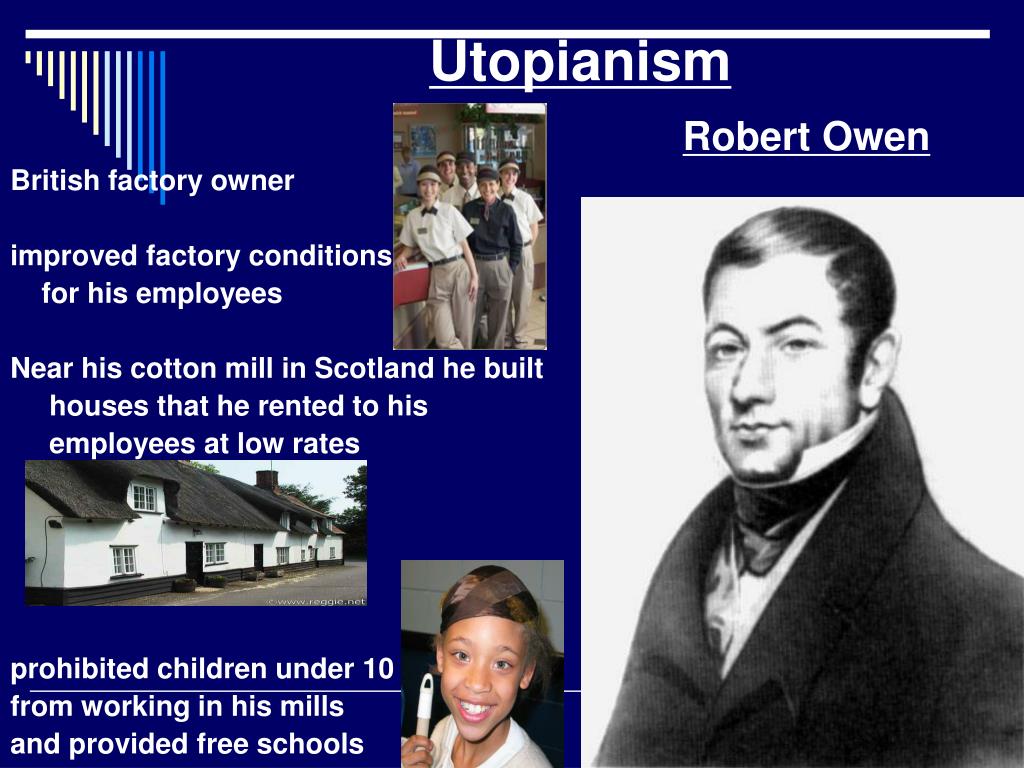 Utopianism

Robert Owen

British factory owner

improved factory conditions for his employees

Near his cotton mill in Scotland he built houses that he rented to his employees at low rates

© www.reggie.net

prohibited children under 10 from working in his mills and provided free schools